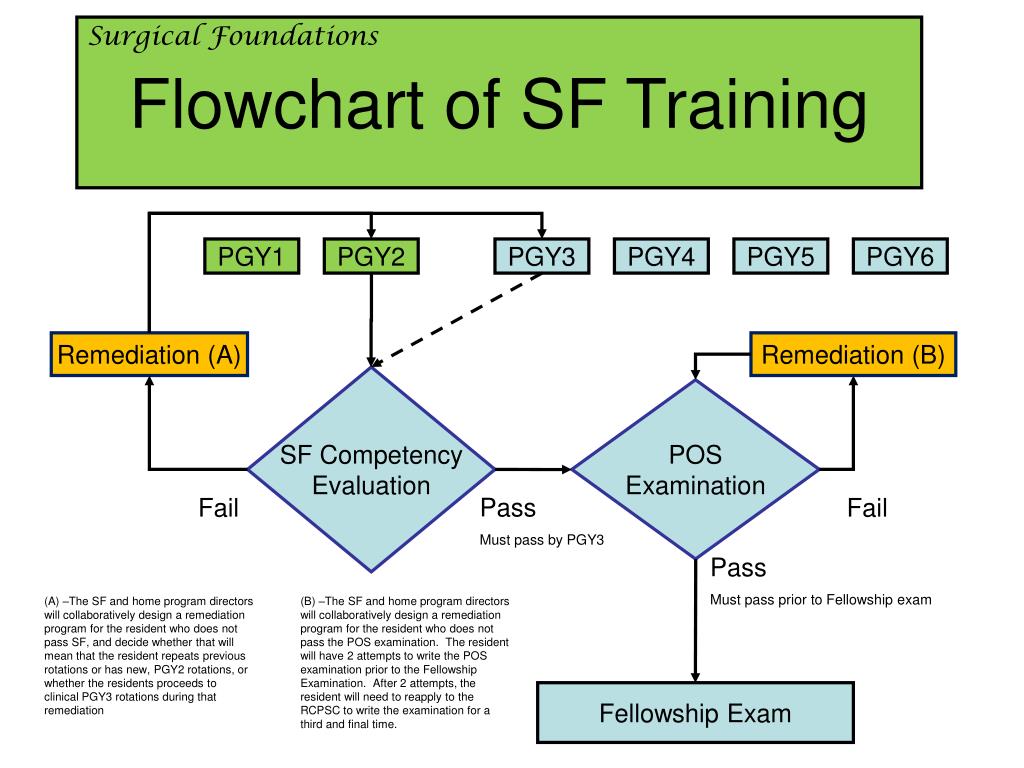 Surgical Foundations

Flowchart of SF Training

PGY1 PGY2 PGY3 PGY4 PGY5 PGY6

Remediation (A)

Remediation (B)

SF Competency Evaluation

POS Examination

Fail

Pass

Must pass by PGY3

Fail

Pass

Must pass prior to Fellowship exam

(A) –The SF and home program directors will collaboratively design a remediation program for the resident who does not pass SF, and decide whether that will mean that the resident repeats previous rotations or has new, PGY2 rotations, or whether the residents proceeds to clinical PGY3 rotations during that remediation

(B) –The SF and home program directors will collaboratively design a remediation program for the resident who does not pass the POS examination. The resident will have 2 attempts to write the POS examination prior to the Fellowship Examination. After 2 attempts, the resident will need to reapply to the RCPSC to write the examination for a third and final time.

Fellowship Exam